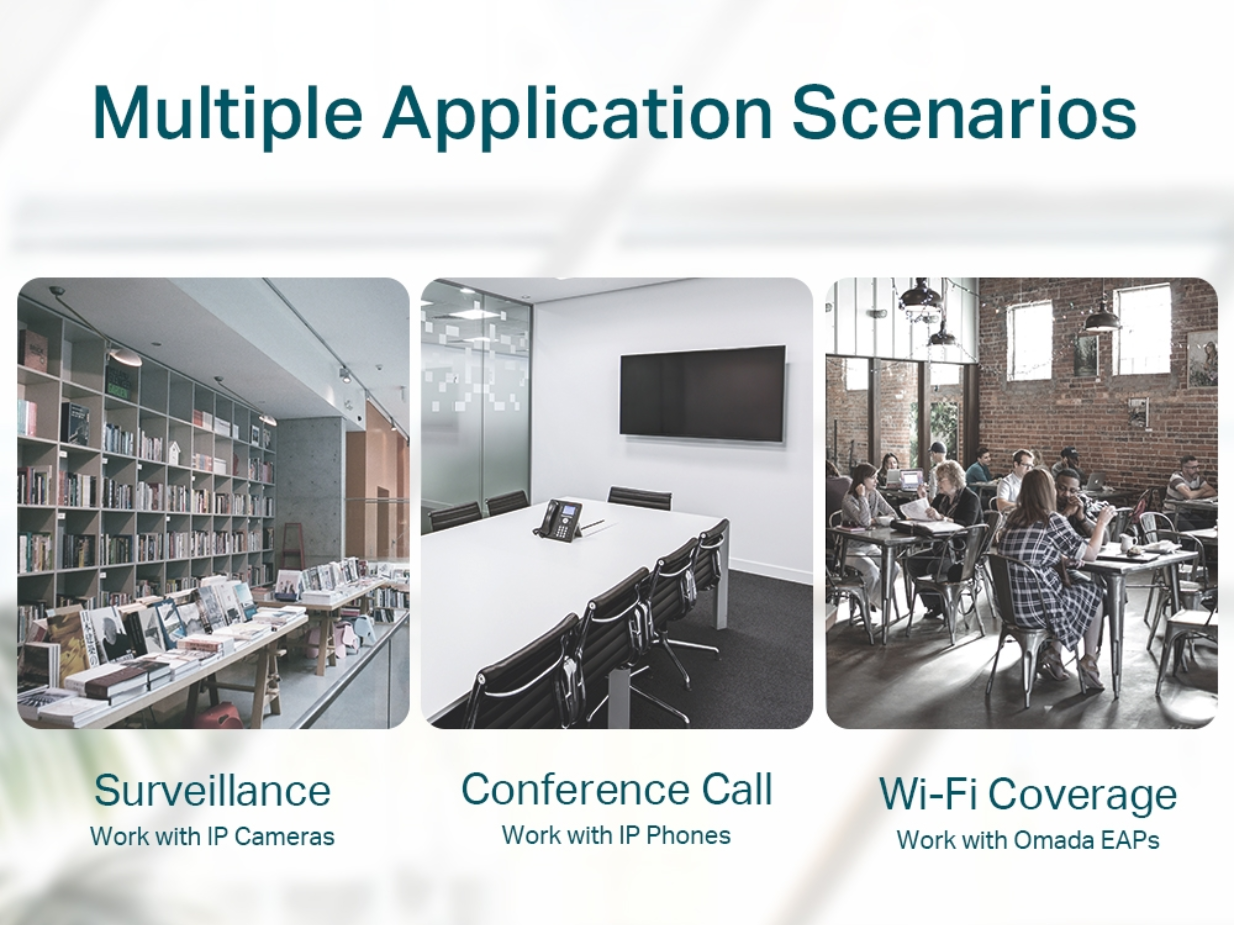 Multiple Application Scenarios

Surveillance
Work with IP Cameras

Conference Call
Work with IP Phones

Wi-Fi Coverage
Work with Omada EAPs